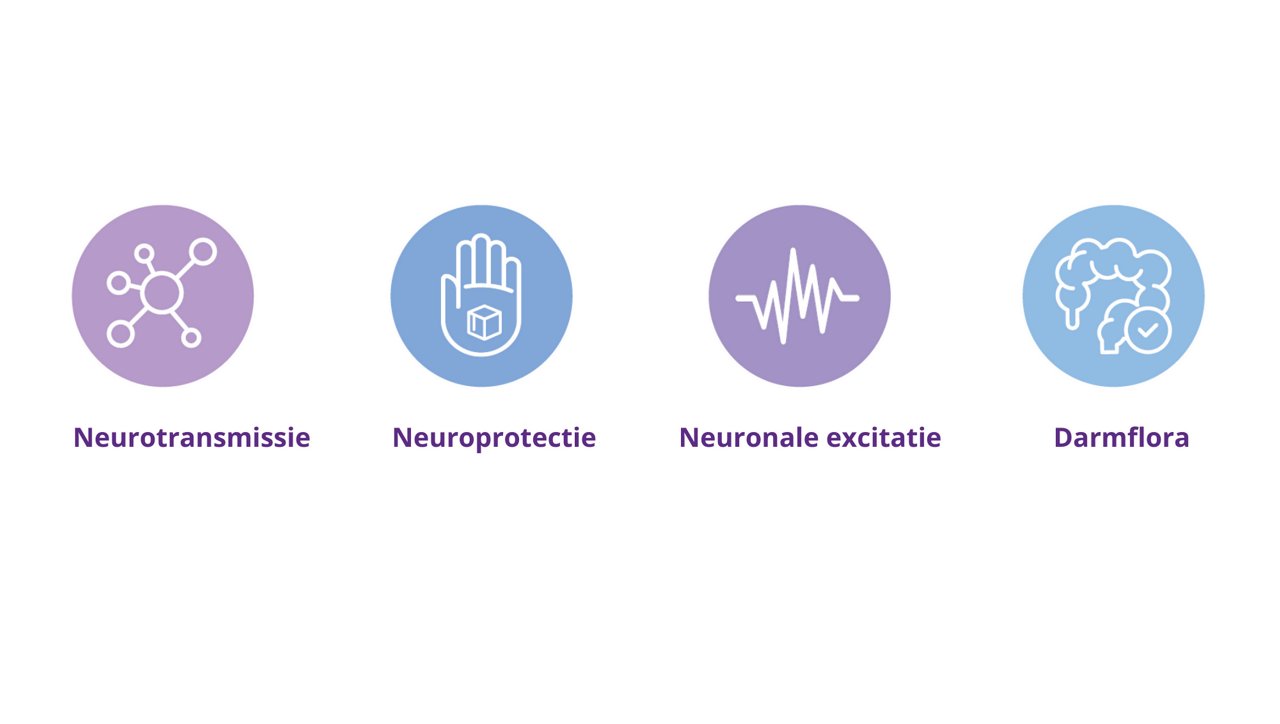 Neurotransmissie

Neuroprotectie

Neuronale excitatie

Darmflora